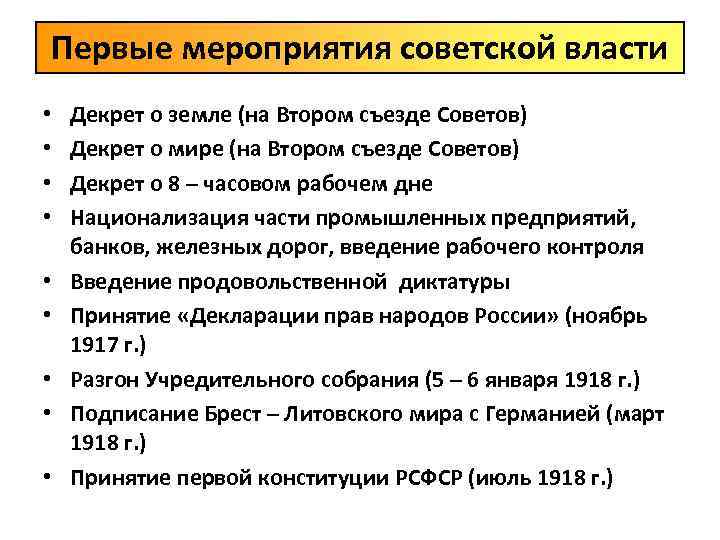 Первые мероприятия советской власти

• Декрет о земле (на Втором съезде Советов)
• Декрет о мире (на Втором съезде Советов)
• Декрет о 8 – часовом рабочем дне
• Национализация части промышленных предприятий, банков, железных дорог, введение рабочего контроля
• Введение продовольственной диктатуры
• Принятие «Декларации прав народов России» (ноябрь 1917 г.)
• Разгон Учредительного собрания (5 – 6 января 1918 г.)
• Подписание Брест – Литовского мира с Германией (март 1918 г.)
• Принятие первой конституции РСФСР (июль 1918 г.)